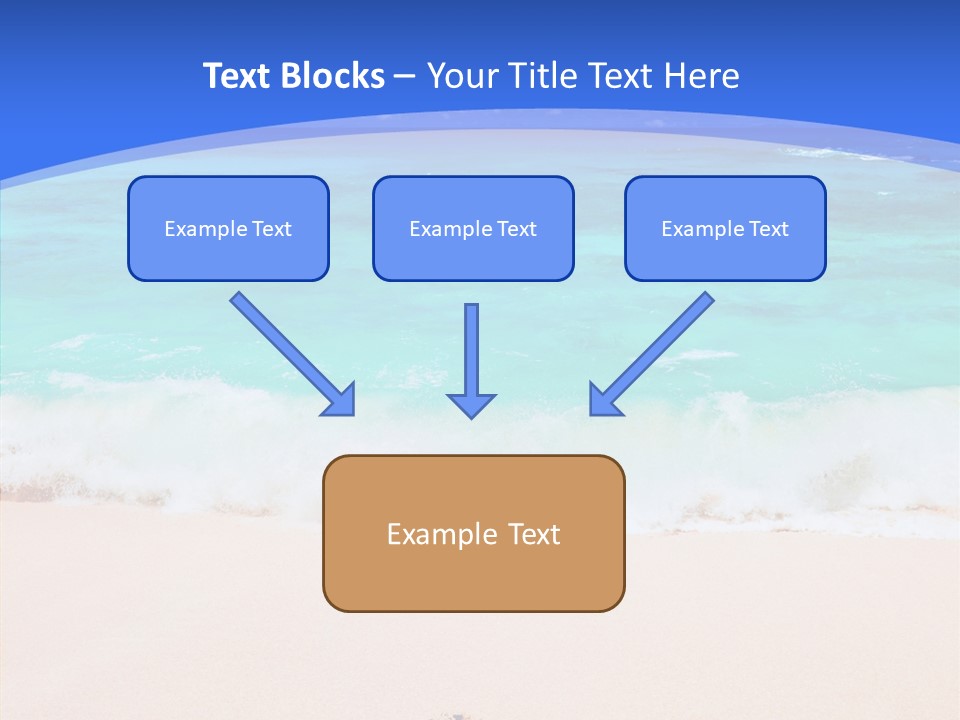 Text Blocks – Your Title Text Here

Example Text

Example Text

Example Text

Example Text